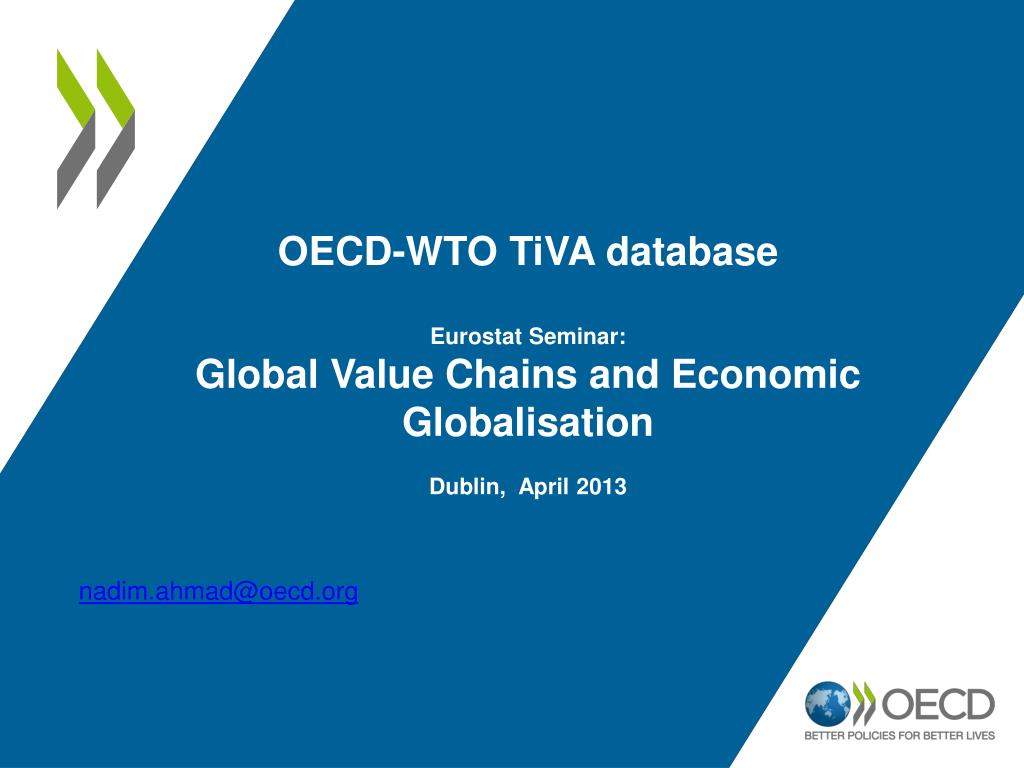 OECD-WTO TiVA database

Eurostat Seminar:
Global Value Chains and Economic Globalisation

Dublin, April 2013

nadim.ahmad@oecd.org

OECD
BETTER POLICIES FOR BETTER LIVES